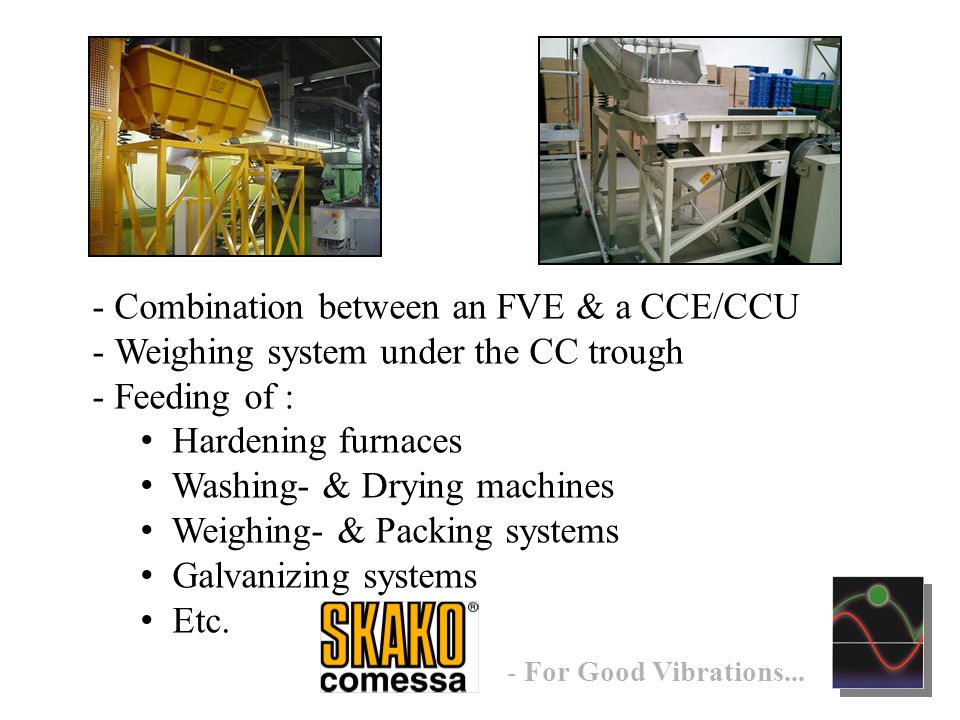 - Combination between an FVE & a CCE/CCU
- Weighing system under the CC trough
- Feeding of :

• Hardening furnaces
• Washing- & Drying machines
• Weighing- & Packing systems
• Galvanizing systems
• Etc.

SKAKO®
comessa

- For Good Vibrations...